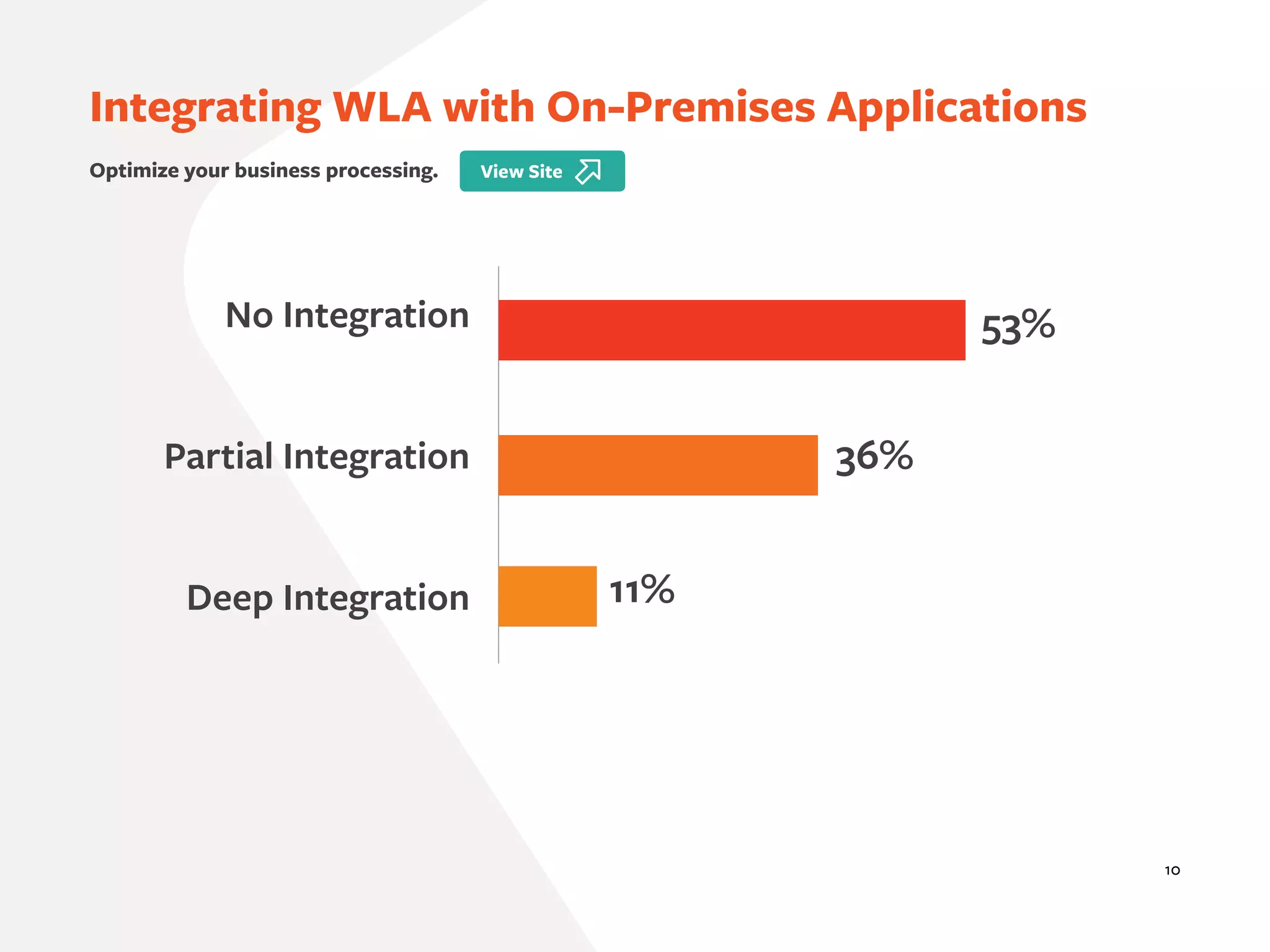 Integrating WLA with On-Premises Applications

Optimize your business processing.

View Site

No Integration 53%

Partial Integration 36%

Deep Integration 11%

10